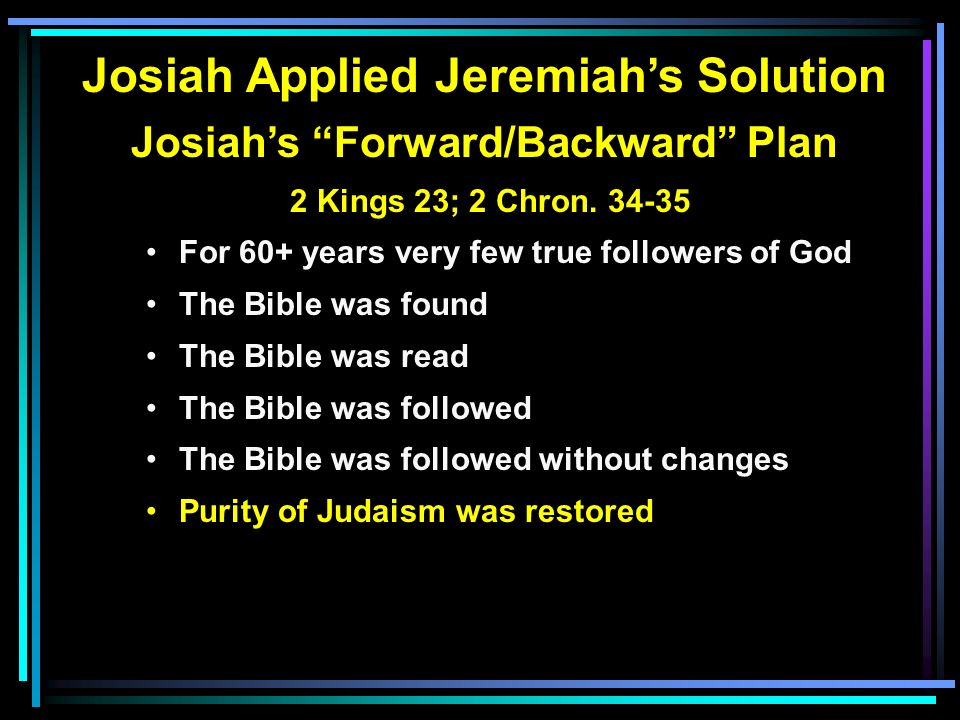 Josiah Applied Jeremiah’s Solution

Josiah’s “Forward/Backward” Plan

2 Kings 23; 2 Chron. 34-35

• For 60+ years very few true followers of God
• The Bible was found
• The Bible was read
• The Bible was followed
• The Bible was followed without changes
• Purity of Judaism was restored